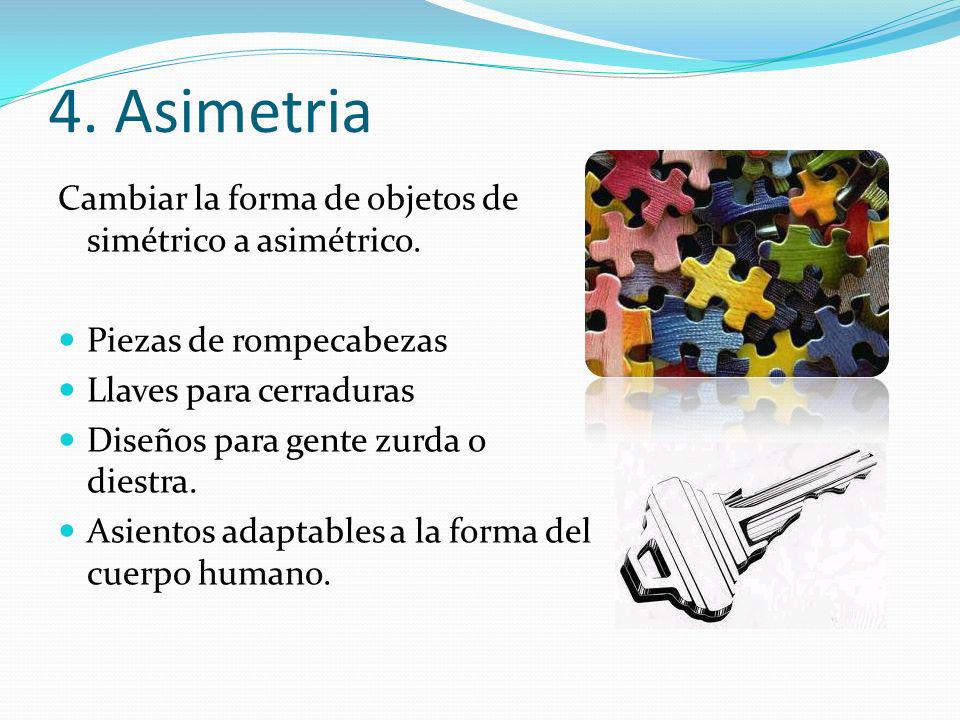 4. Asimetria

Cambiar la forma de objetos de simétrico a asimétrico.

- Piezas de rompecabezas
- Llaves para cerraduras
- Diseños para gente zurda o diestra.
- Asientos adaptables a la forma del cuerpo humano.